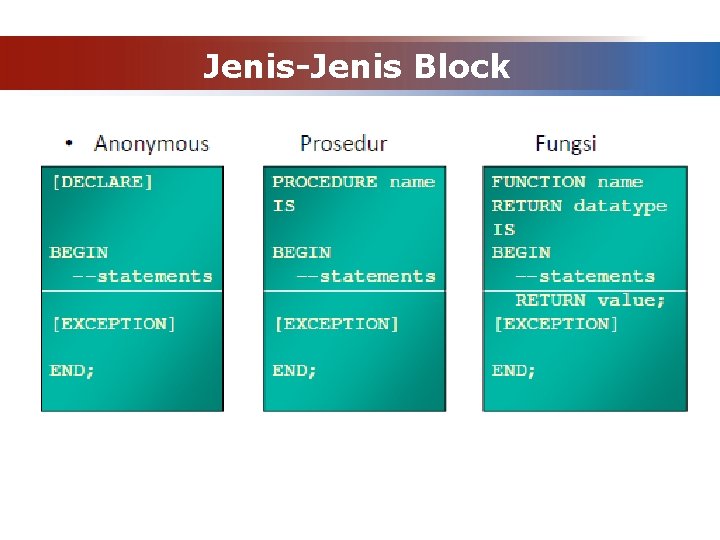 Jenis-Jenis Block

• Anonymous

[DECLARE]

BEGIN
  --statements

[EXCEPTION]

END;

Prosedur

PROCEDURE name
IS

BEGIN
  --statements

[EXCEPTION]

END;

Fungsi

FUNCTION name
RETURN datatype
IS
BEGIN
  --statements
  RETURN value;
[EXCEPTION]

END;